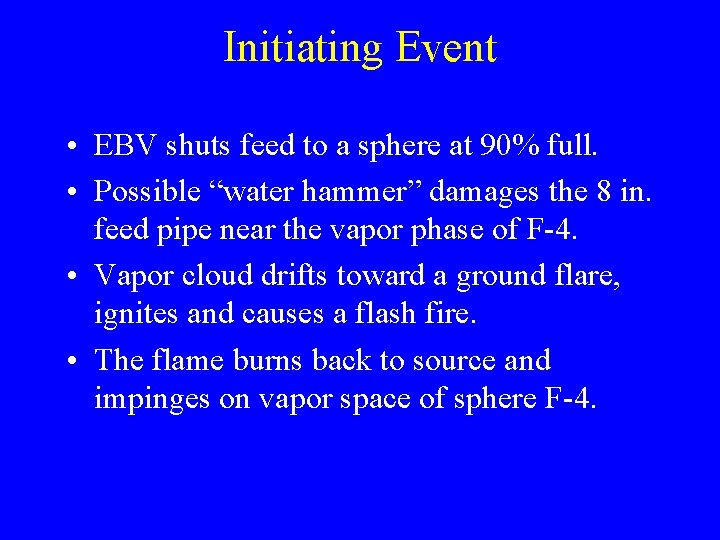 Initiating Event

• EBV shuts feed to a sphere at 90% full.

• Possible “water hammer” damages the 8 in. feed pipe near the vapor phase of F-4.

• Vapor cloud drifts toward a ground flare, ignites and causes a flash fire.

• The flame burns back to source and impinges on vapor space of sphere F-4.